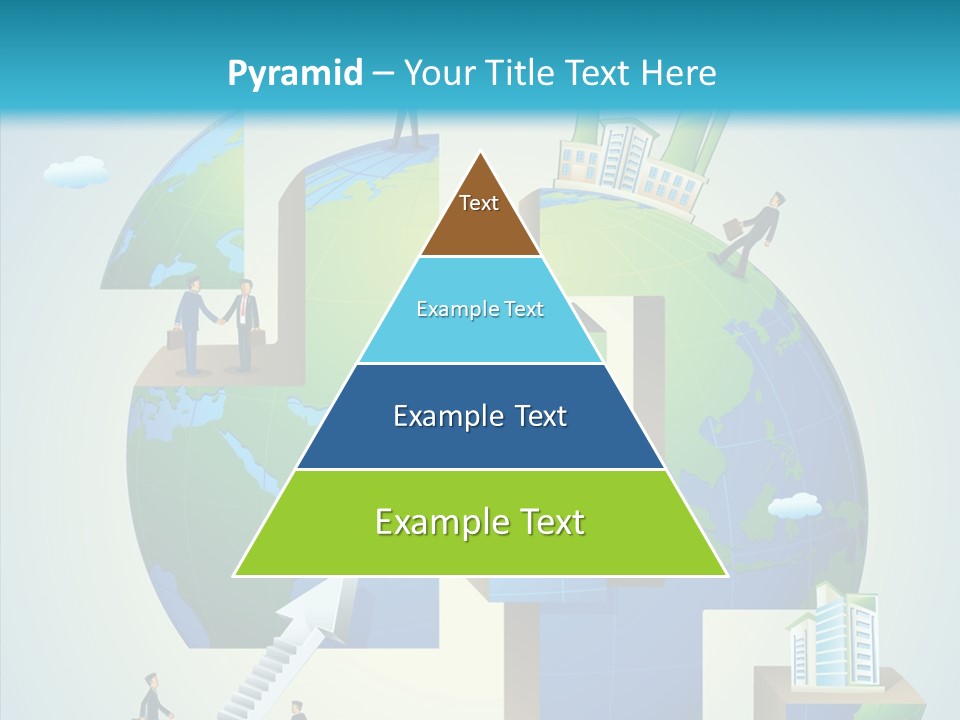 Pyramid – Your Title Text Here

Text

Example Text

Example Text

Example Text